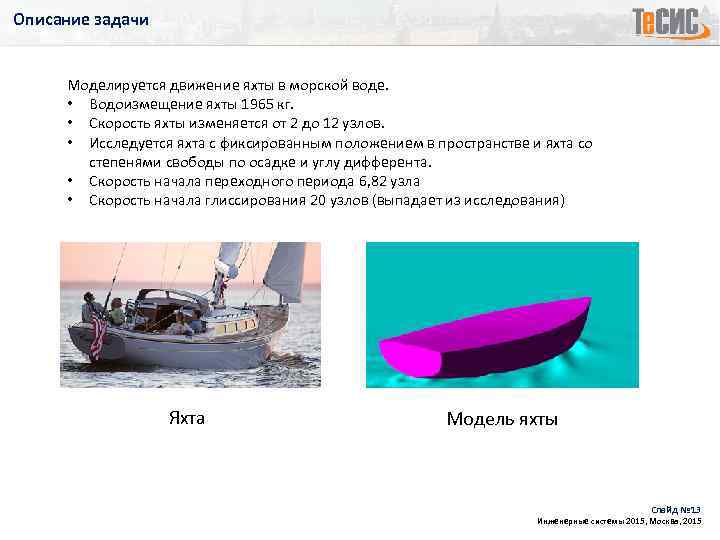 Описание задачи

ТеСИС

Моделируется движение яхты в морской воде.
• Водоизмещение яхты 1965 кг.
• Скорость яхты изменяется от 2 до 12 узлов.
• Исследуется яхта с фиксированным положением в пространстве и яхта со степенями свободы по осадке и углу дифферента.
• Скорость начала переходного периода 6,82 узла
• Скорость начала глиссирования 20 узлов (выпадает из исследования)

Яхта

Модель яхты

Слайд №13
Инженерные системы 2015, Москва, 2015